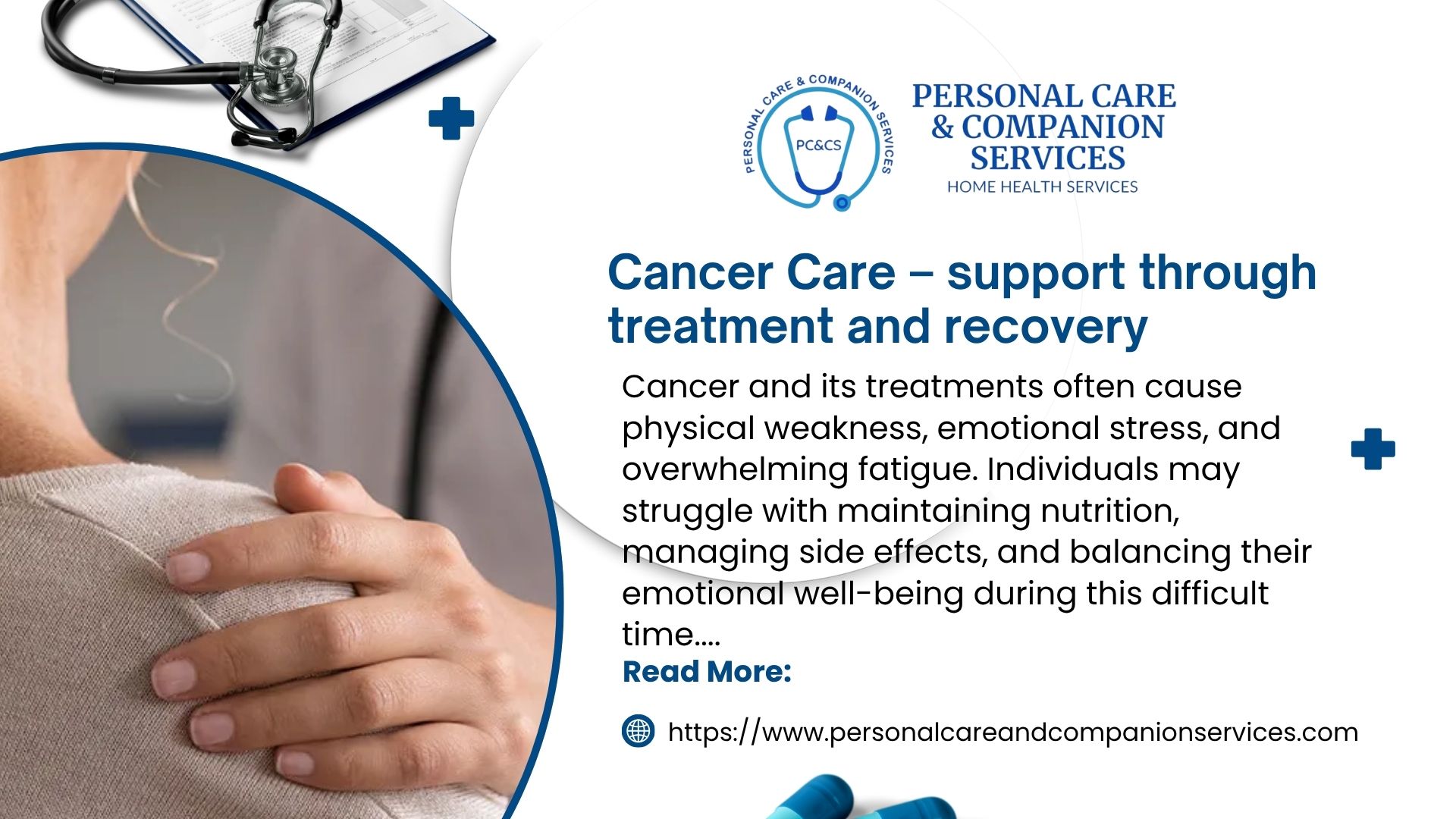 PERSONAL CARE & COMPANION SERVICES

PC&CS

PERSONAL CARE & COMPANION SERVICES
HOME HEALTH SERVICES

Cancer Care – support through treatment and recovery

Cancer and its treatments often cause physical weakness, emotional stress, and overwhelming fatigue. Individuals may struggle with maintaining nutrition, managing side effects, and balancing their emotional well-being during this difficult time....

Read More:

https://www.personalcareandcompanionservices.com